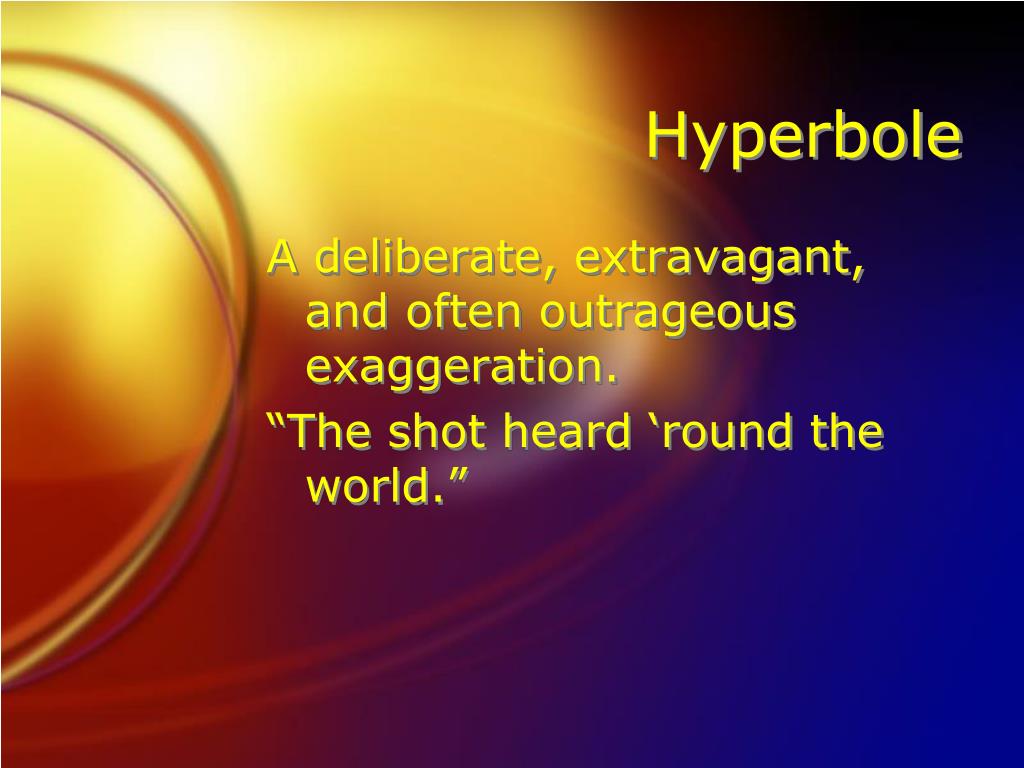 Hyperbole

A deliberate, extravagant, and often outrageous exaggeration.

“The shot heard ‘round the world.”